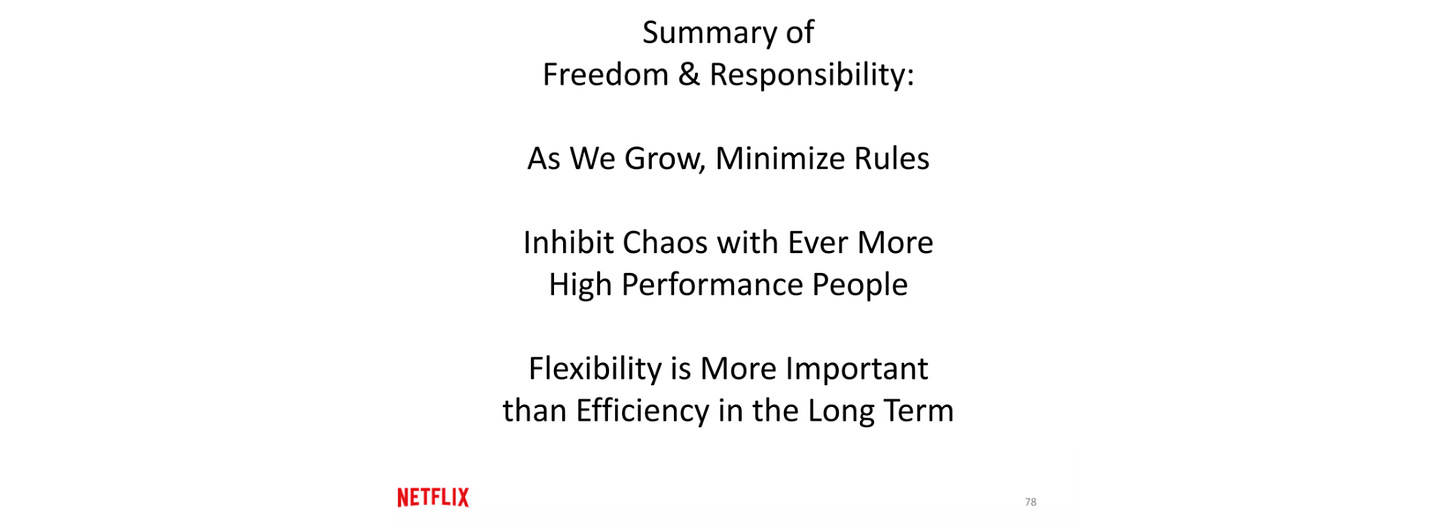 Summary of
Freedom & Responsibility:

As We Grow, Minimize Rules

Inhibit Chaos with Ever More
High Performance People

Flexibility is More Important
than Efficiency in the Long Term

NETFLIX

78